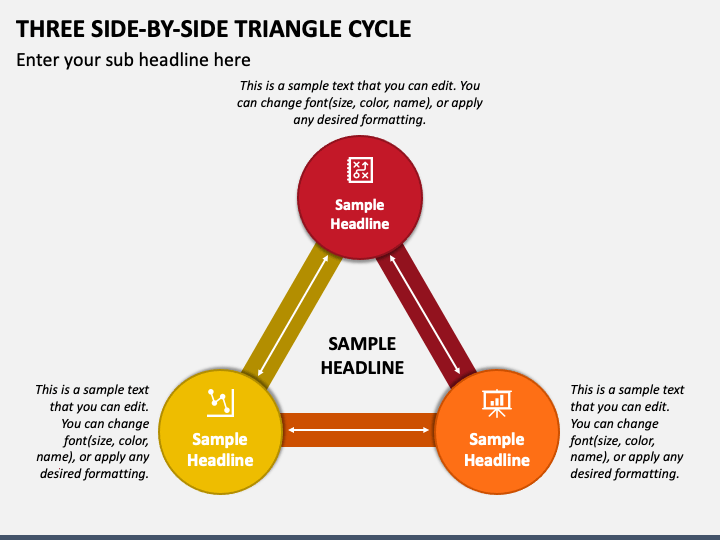 THREE SIDE-BY-SIDE TRIANGLE CYCLE

Enter your sub headline here

This is a sample text that you can edit. You can change font(size, color, name), or apply any desired formatting.

Sample Headline

SAMPLE HEADLINE

This is a sample text that you can edit. You can change font(size, color, name), or apply any desired formatting.

Sample Headline

Sample Headline

This is a sample text that you can edit. You can change font(size, color, name), or apply any desired formatting.